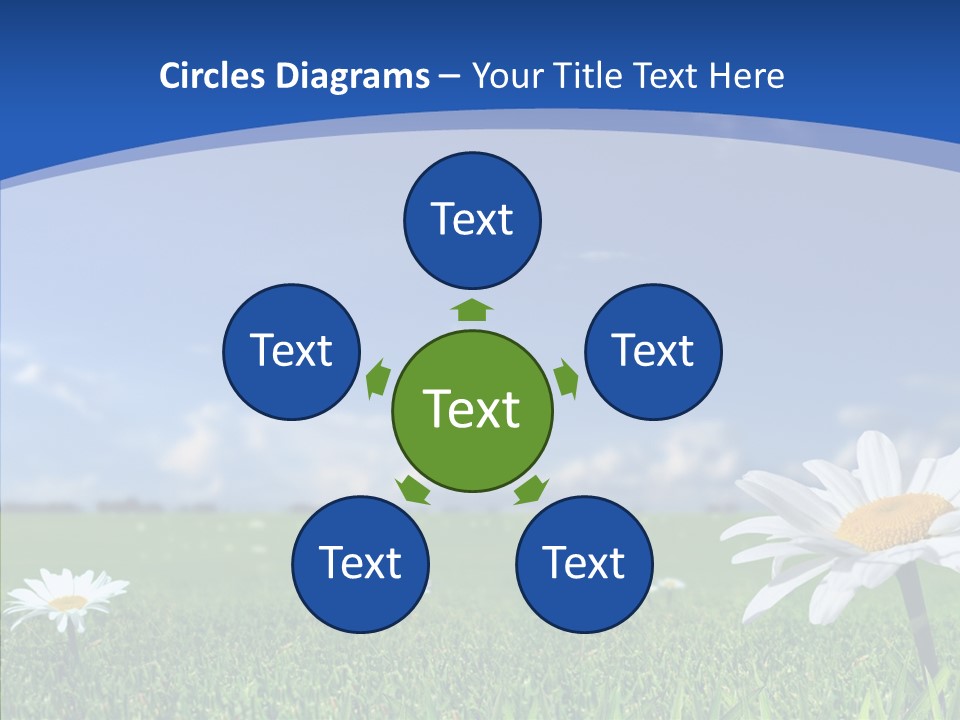 Circles Diagrams – Your Title Text Here

Text

Text

Text

Text

Text

Text